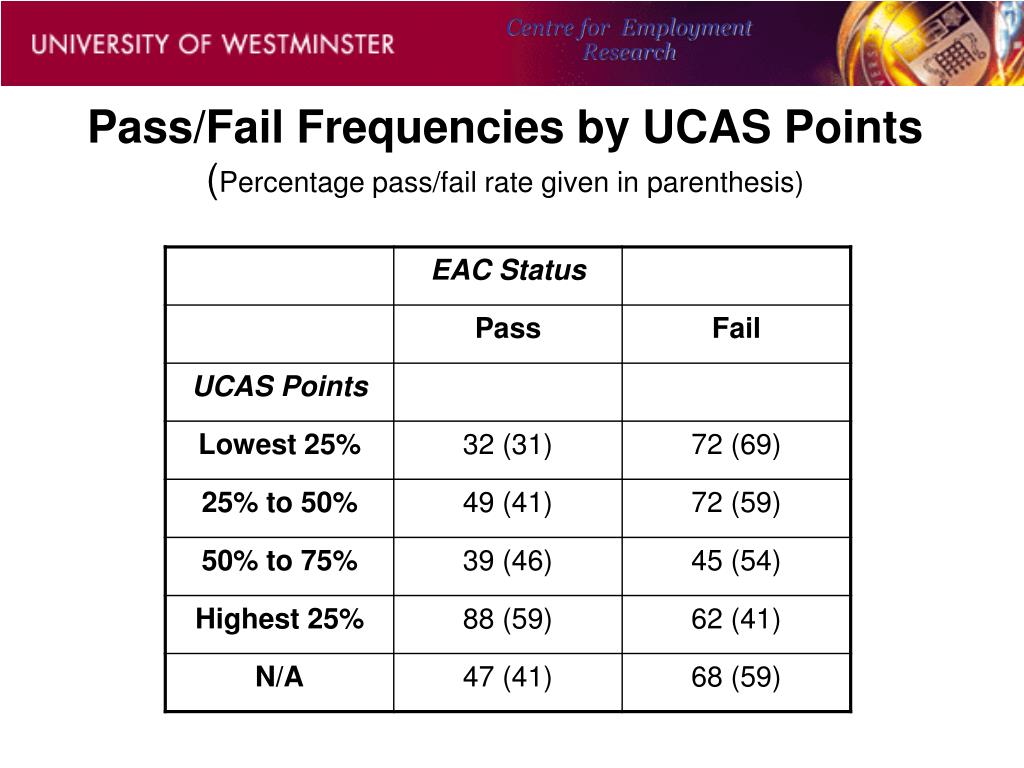 UNIVERSITY OF WESTMINSTER

Centre for Employment Research

Pass/Fail Frequencies by UCAS Points

(Percentage pass/fail rate given in parenthesis)

| | EAC Status | |
|---|---|---|
| | Pass | Fail |
| UCAS Points | | |
| Lowest 25% | 32 (31) | 72 (69) |
| 25% to 50% | 49 (41) | 72 (59) |
| 50% to 75% | 39 (46) | 45 (54) |
| Highest 25% | 88 (59) | 62 (41) |
| N/A | 47 (41) | 68 (59) |